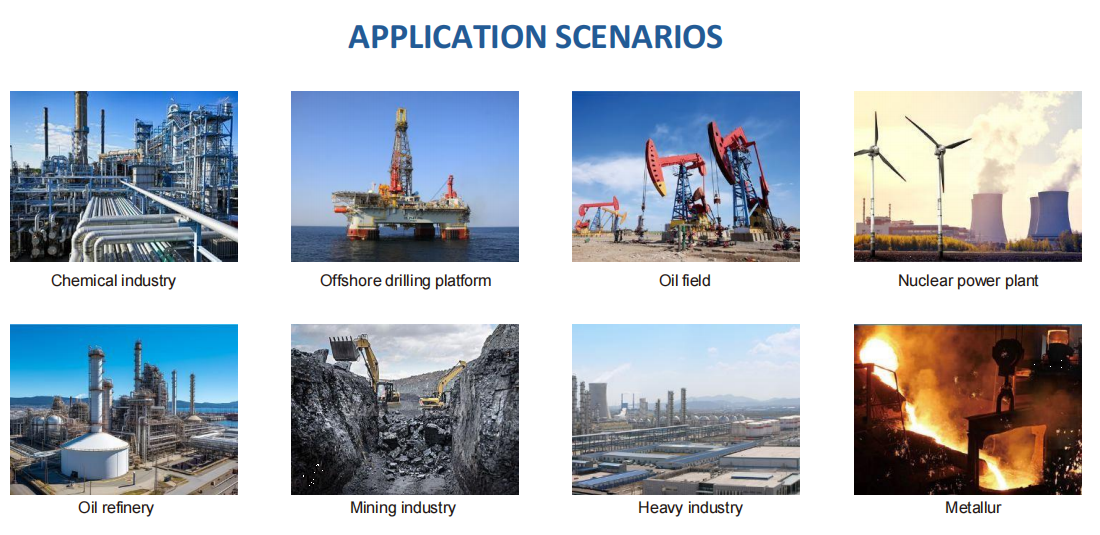 APPLICATION SCENARIOS

Chemical industry

Offshore drilling platform

Oil field

Nuclear power plant

Oil refinery

Mining industry

Heavy industry

Metallur